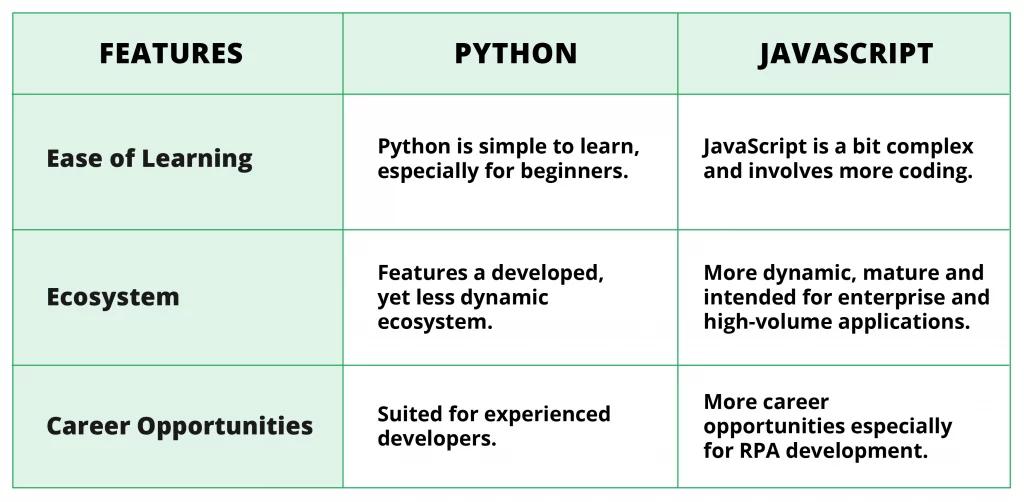 | FEATURES | PYTHON | JAVASCRIPT |
|---|---|---|
| Ease of Learning | Python is simple to learn, especially for beginners. | JavaScript is a bit complex and involves more coding. |
| Ecosystem | Features a developed, yet less dynamic ecosystem. | More dynamic, mature and intended for enterprise and high-volume applications. |
| Career Opportunities | Suited for experienced developers. | More career opportunities especially for RPA development. |